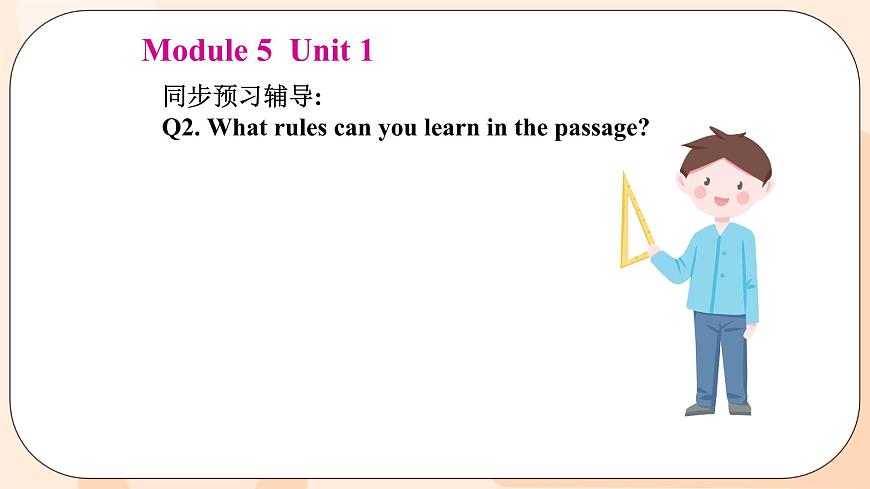 Module 5 Unit 1

同步预习辅导:

Q2. What rules can you learn in the passage?